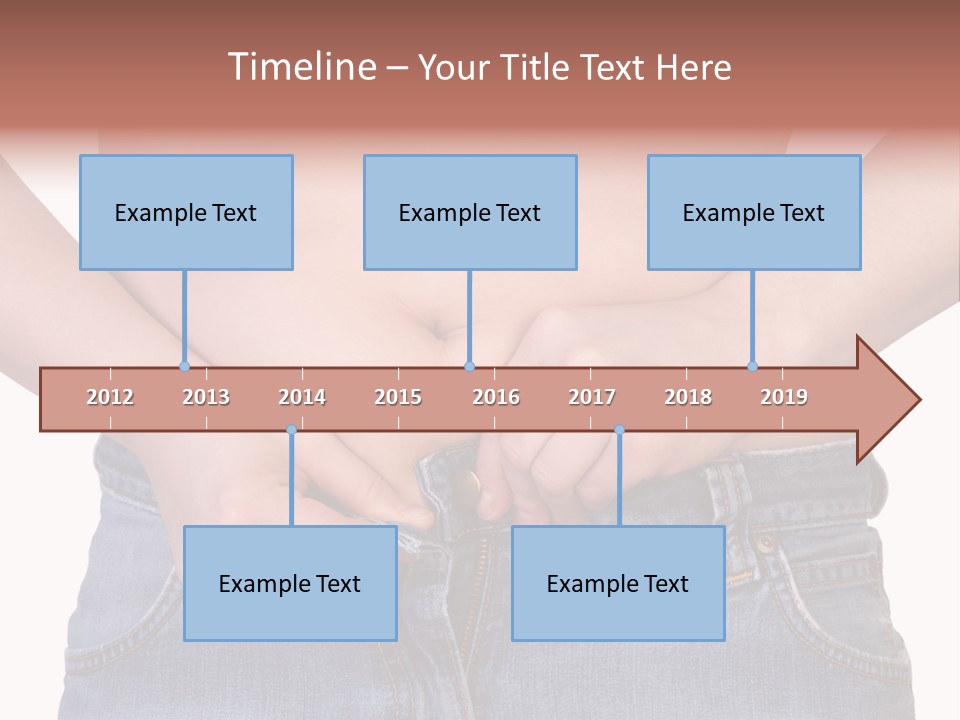 Timeline – Your Title Text Here

Example Text

Example Text

Example Text

2012 2013 2014 2015 2016 2017 2018 2019

Example Text

Example Text